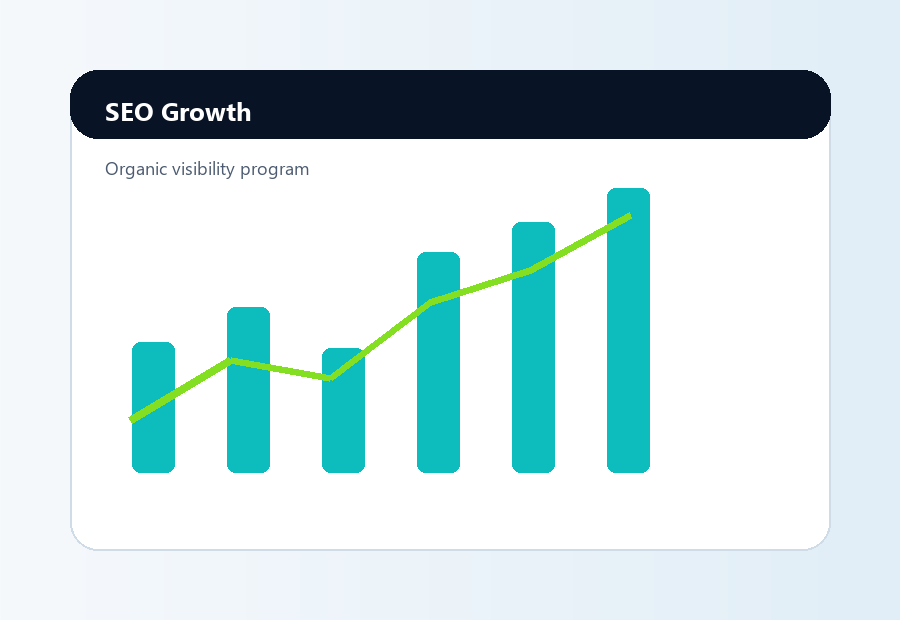 SEO Growth

Organic visibility program